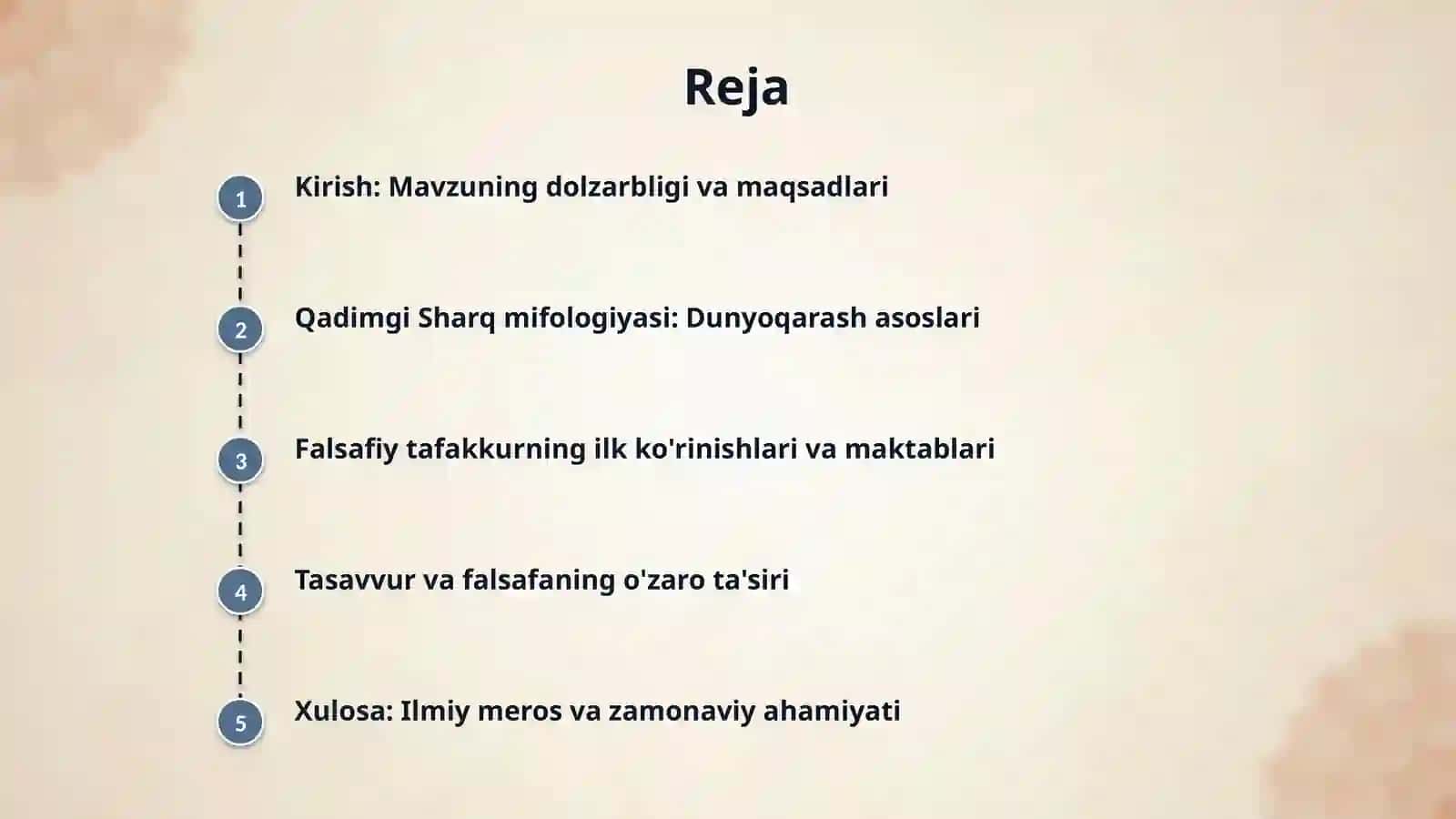 Reja

1 Kirish: Mavzuning dolzarbligi va maqsadlari

2 Qadimgi Sharq mifologiyasi: Dunyoqarash asoslari

3 Falsafiy tafakkurning ilk ko'rinishlari va maktablari

4 Tasavvur va falsafaning o'zaro ta'siri

5 Xulosa: Ilmiy meros va zamonaviy ahamiyati